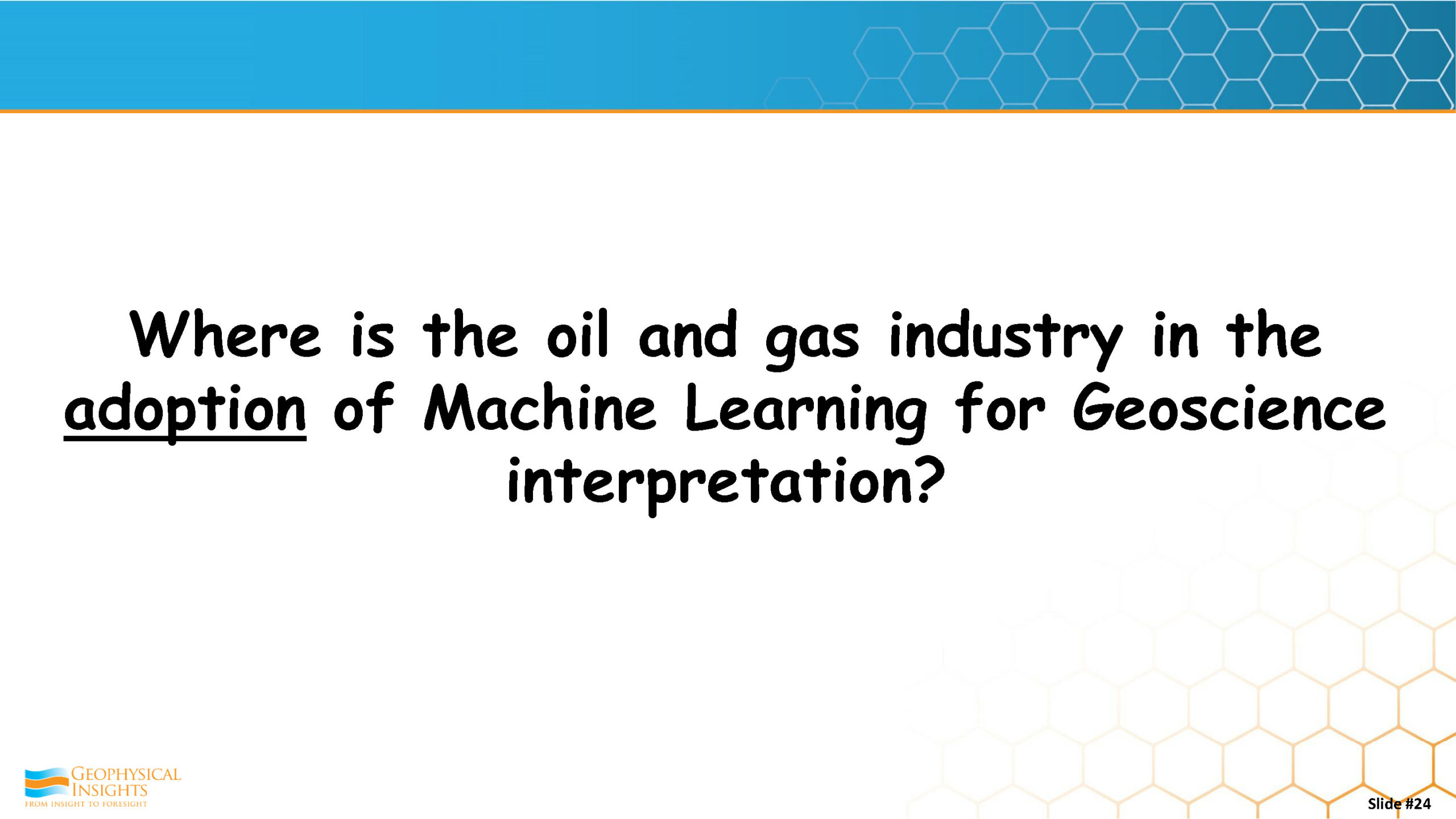 Where is the oil and gas industry in the adoption of Machine Learning for Geoscience interpretation?

GEOPHYSICAL INSIGHTS
FROM INSIGHT TO FORESIGHT

Slide #24